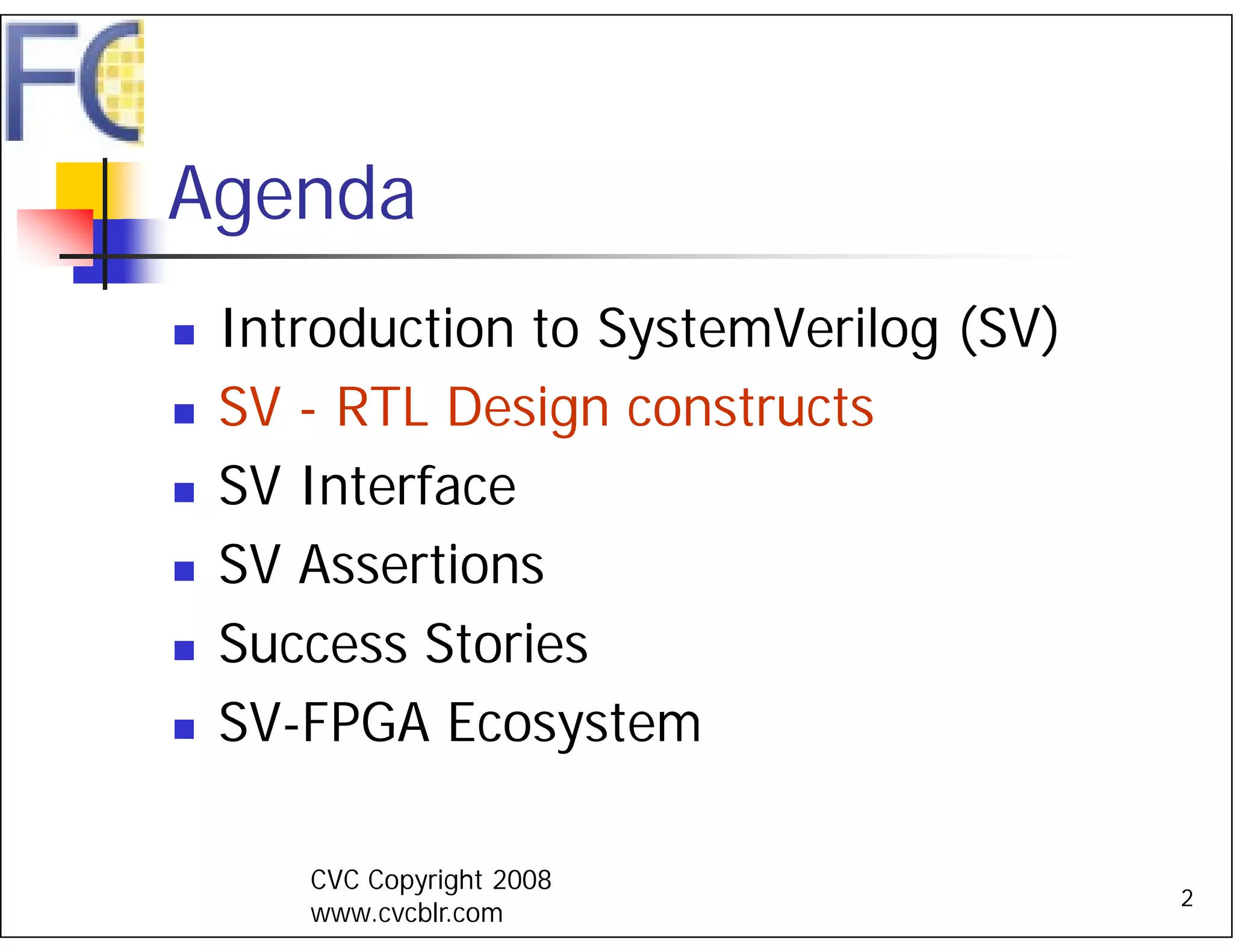 FC

Agenda

- Introduction to SystemVerilog (SV)
- SV - RTL Design constructs
- SV Interface
- SV Assertions
- Success Stories
- SV-FPGA Ecosystem

CVC Copyright 2008
www.cvcblr.com

2